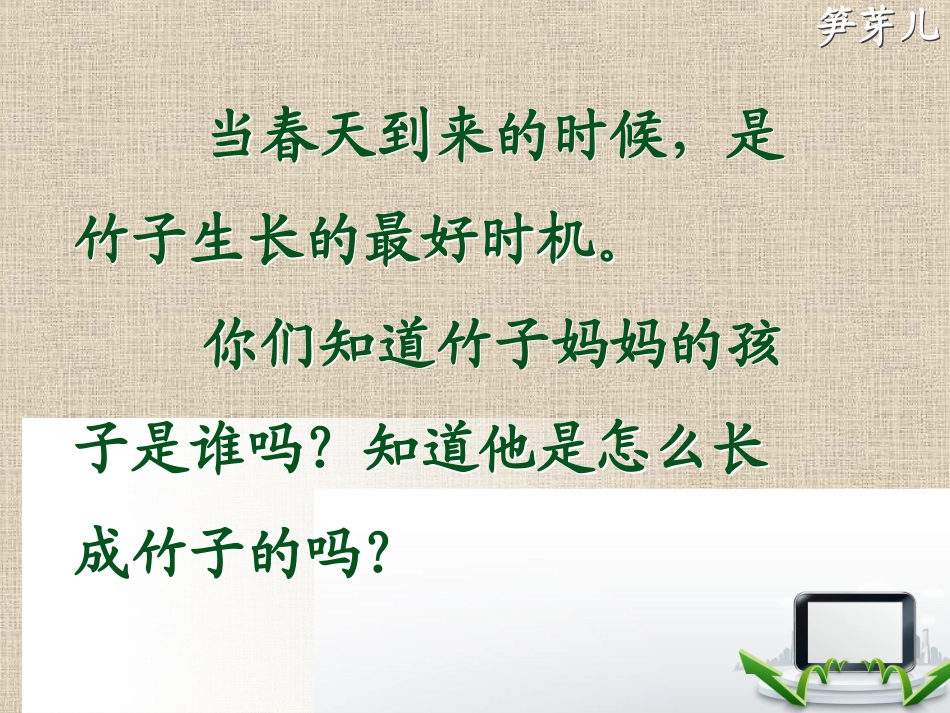 笋芽儿

当春天到来的时候，是竹子生长的最好时机。

你们知道竹子妈妈的孩子是谁吗？知道他是怎么长成竹子的吗？